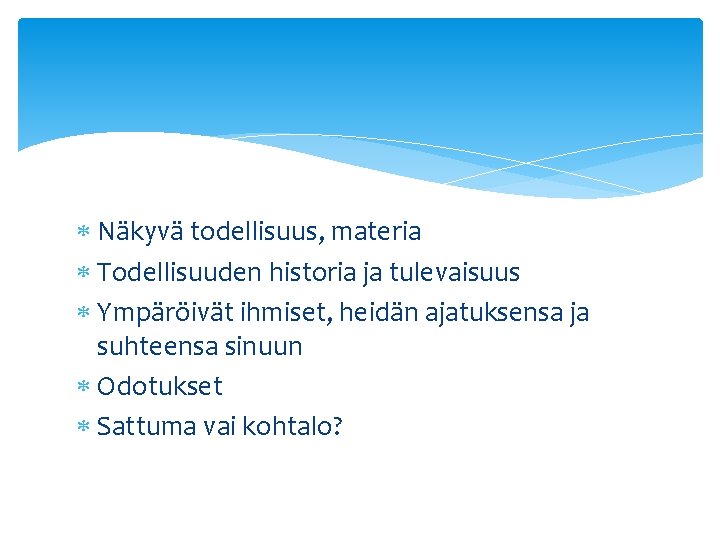 * Näkyvä todellisuus, materia
* Todellisuuden historia ja tulevaisuus
* Ympäröivät ihmiset, heidän ajatuksensa ja suhteensa sinuun
* Odotukset
* Sattuma vai kohtalo?